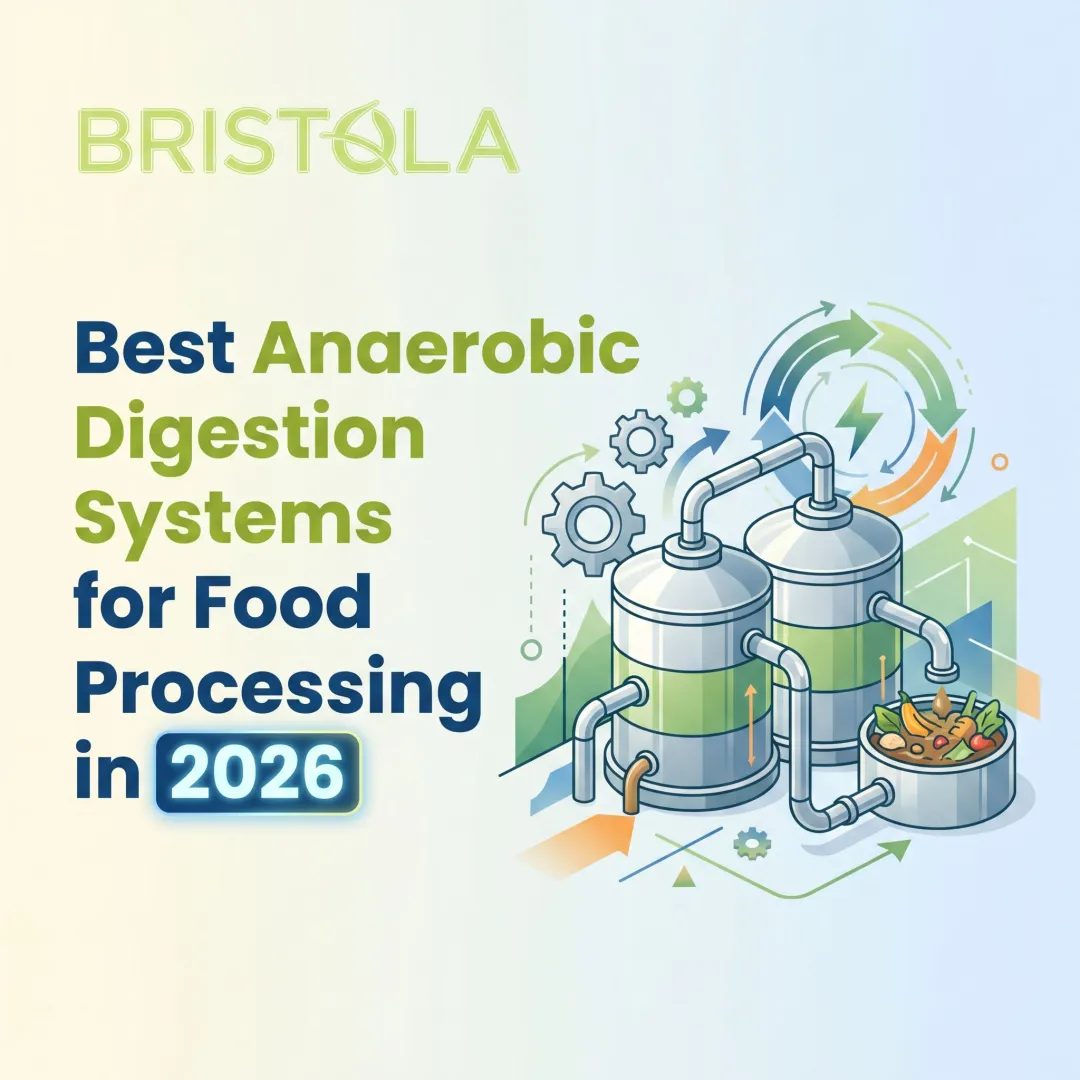 BRISTOLA

Best Anaerobic Digestion Systems for Food Processing in 2026